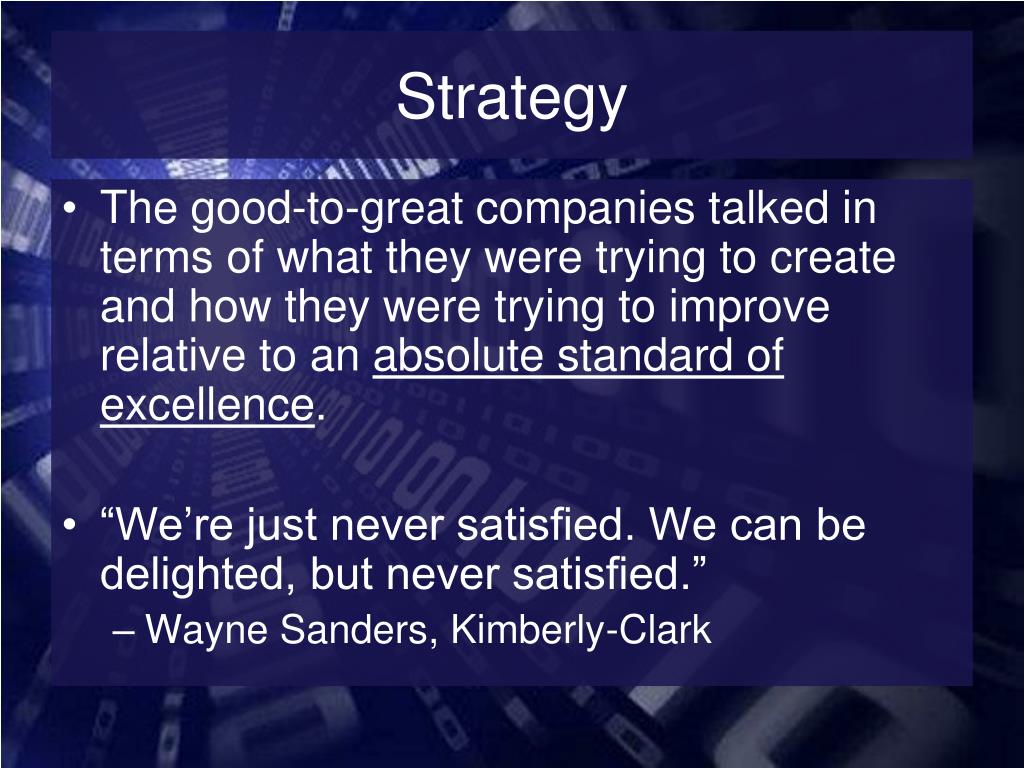 Strategy

• The good-to-great companies talked in terms of what they were trying to create and how they were trying to improve relative to an absolute standard of excellence.

• “We’re just never satisfied. We can be delighted, but never satisfied.”
– Wayne Sanders, Kimberly-Clark